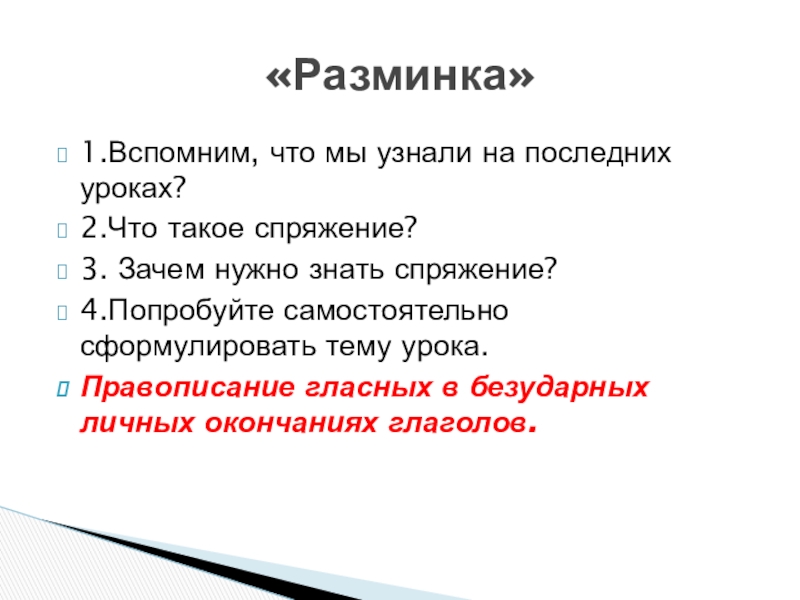 «Разминка»

1.Вспомним, что мы узнали на последних уроках?

2.Что такое спряжение?

3. Зачем нужно знать спряжение?

4.Попробуйте самостоятельно сформулировать тему урока.

Правописание гласных в безударных личных окончаниях глаголов.